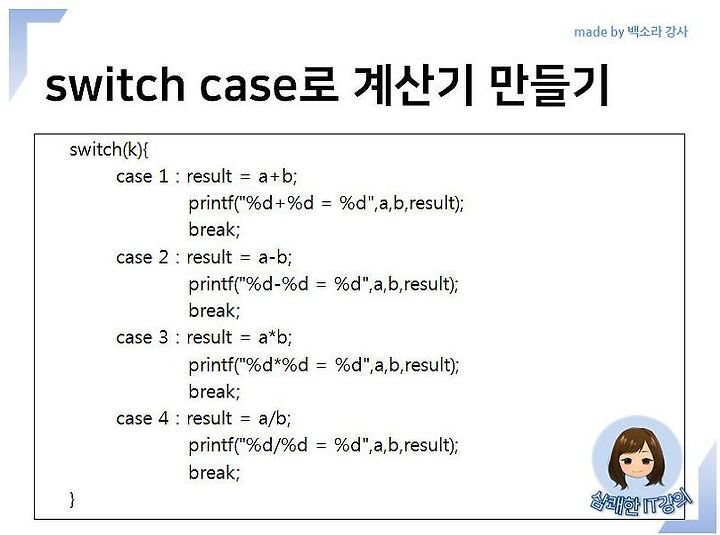 made by 백소라 강사

switch case로 계산기 만들기

switch(k){
case 1 : result = a+b;
printf("%d+%d = %d",a,b,result);
break;
case 2 : result = a-b;
printf("%d-%d = %d",a,b,result);
break;
case 3 : result = a*b;
printf("%d*%d = %d",a,b,result);
break;
case 4 : result = a/b;
printf("%d/%d = %d",a,b,result);
break;
}

상쾌한 IT강의